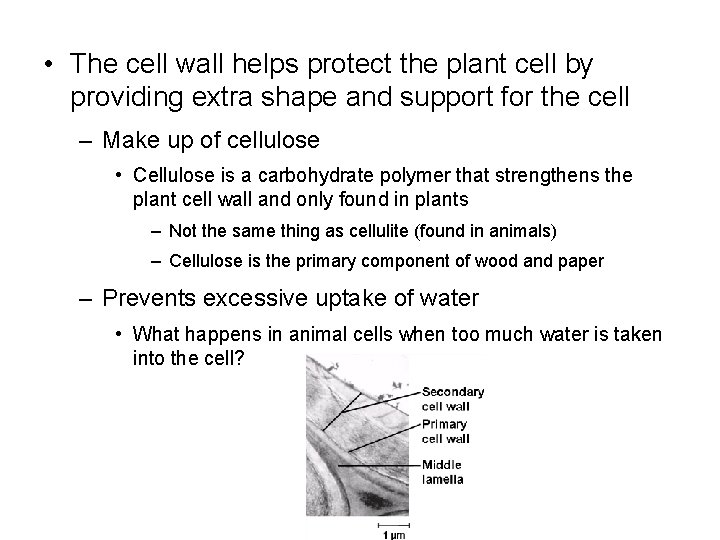 • The cell wall helps protect the plant cell by providing extra shape and support for the cell

– Make up of cellulose

• Cellulose is a carbohydrate polymer that strengthens the plant cell wall and only found in plants

– Not the same thing as cellulite (found in animals)

– Cellulose is the primary component of wood and paper

– Prevents excessive uptake of water

• What happens in animal cells when too much water is taken into the cell?

Secondary cell wall

Primary cell wall

Middle lamella

1 µm